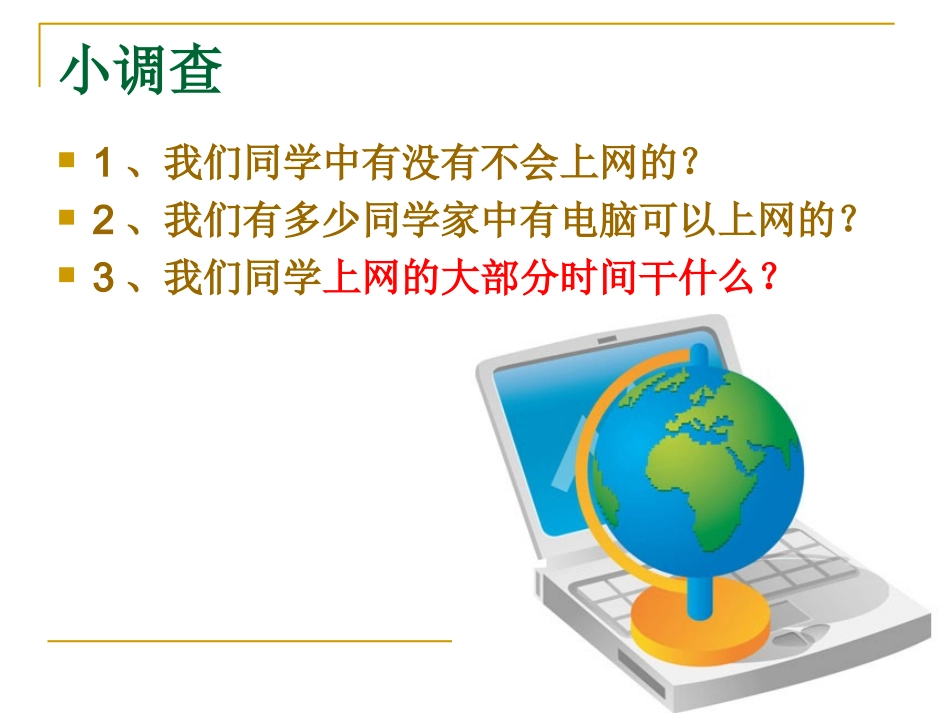 小调查

1、我们同学中有没有不会上网的？

2、我们有多少同学家中有电脑可以上网的？

3、我们同学上网的大部分时间干什么？